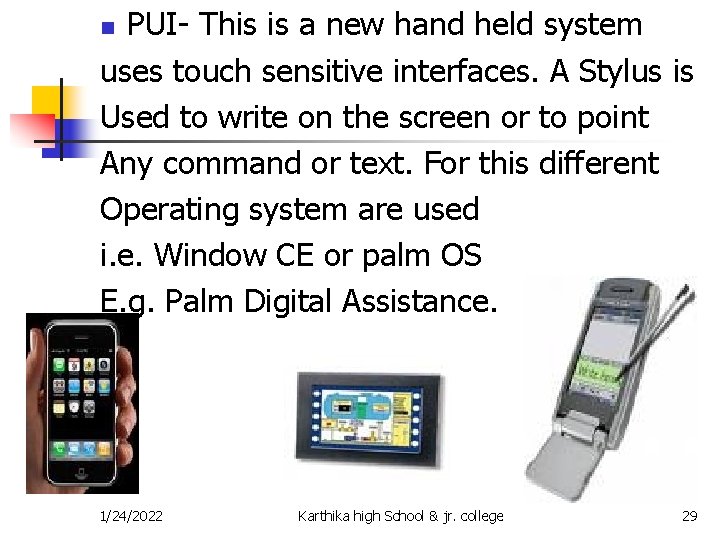 PUI- This is a new hand held system uses touch sensitive interfaces. A Stylus is Used to write on the screen or to point Any command or text. For this different Operating system are used
i.e. Window CE or palm OS
E.g. Palm Digital Assistance.

1/24/2022 Karthika high School & jr. college 29